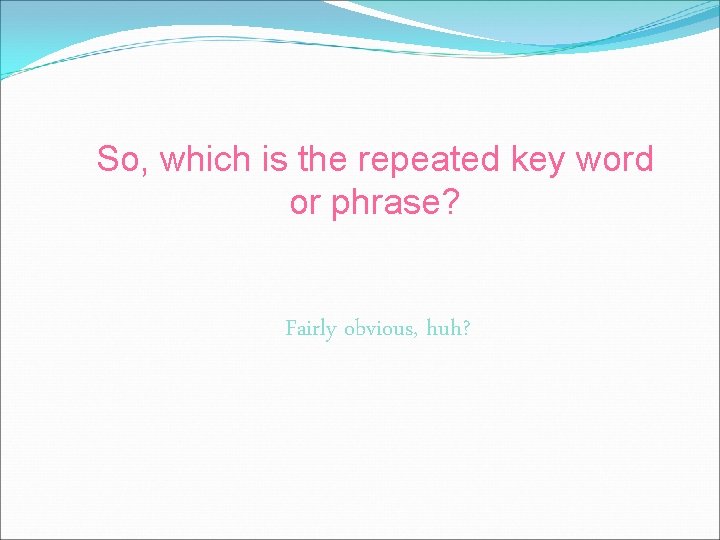 So, which is the repeated key word or phrase?

Fairly obvious, huh?